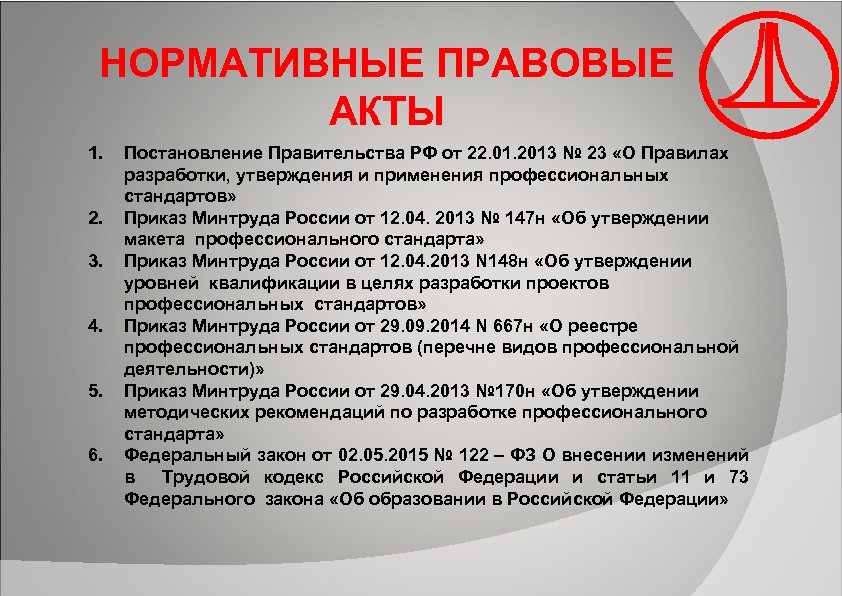 НОРМАТИВНЫЕ ПРАВОВЫЕ АКТЫ

1. Постановление Правительства РФ от 22.01.2013 № 23 «О Правилах разработки, утверждения и применения профессиональных стандартов»
2. Приказ Минтруда России от 12.04. 2013 № 147н «Об утверждении макета профессионального стандарта»
3. Приказ Минтруда России от 12.04.2013 N148н «Об утверждении уровней квалификации в целях разработки проектов профессиональных стандартов»
4. Приказ Минтруда России от 29.09.2014 N 667н «О реестре профессиональных стандартов (перечне видов профессиональной деятельности)»
5. Приказ Минтруда России от 29.04.2013 №170н «Об утверждении методических рекомендаций по разработке профессионального стандарта»
6. Федеральный закон от 02.05.2015 № 122 – ФЗ О внесении изменений в Трудовой кодекс Российской Федерации и статьи 11 и 73 Федерального закона «Об образовании в Российской Федерации»